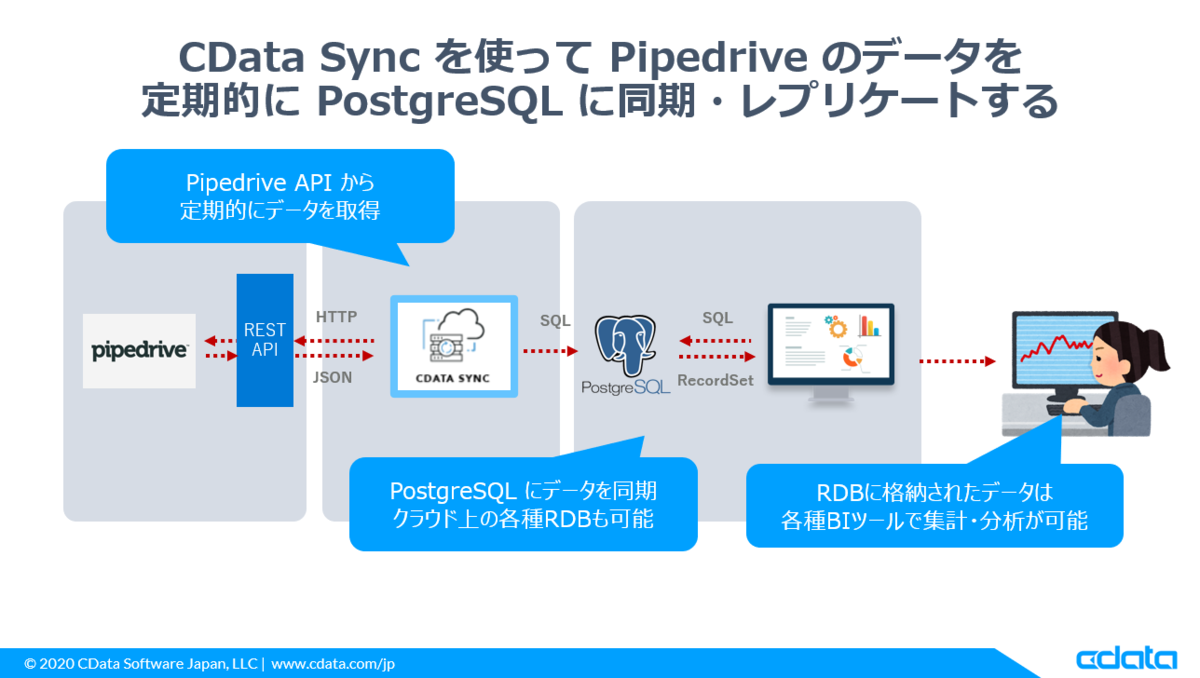 CData Sync を使って Pipedrive のデータを
定期的に PostgreSQL に同期・レプリケートする

Pipedrive API から
定期的にデータを取得

pipedrive

REST
API

HTTP

JSON

CDATA SYNC

SQL

PostgreSQL

SQL

RecordSet

PostgreSQL にデータを同期
クラウド上の各種RDBも可能

RDBに格納されたデータは
各種BIツールで集計・分析が可能

© 2020 CData Software Japan, LLC | www.cdata.com/jp

cdata